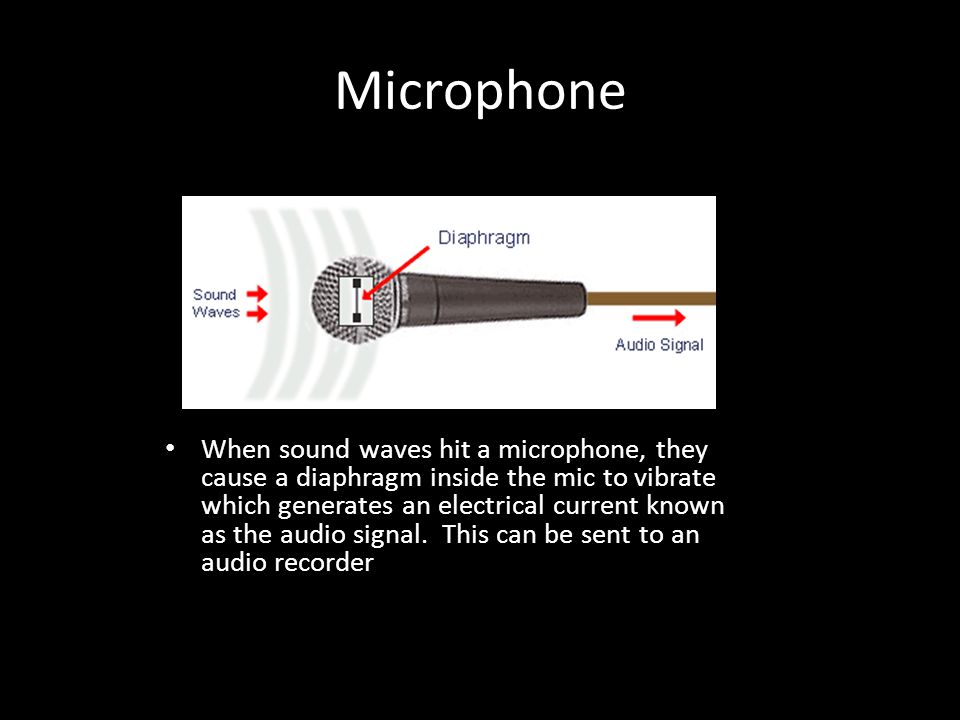 Microphone

Diaphragm

Sound Waves

Audio Signal

• When sound waves hit a microphone, they cause a diaphragm inside the mic to vibrate which generates an electrical current known as the audio signal. This can be sent to an audio recorder